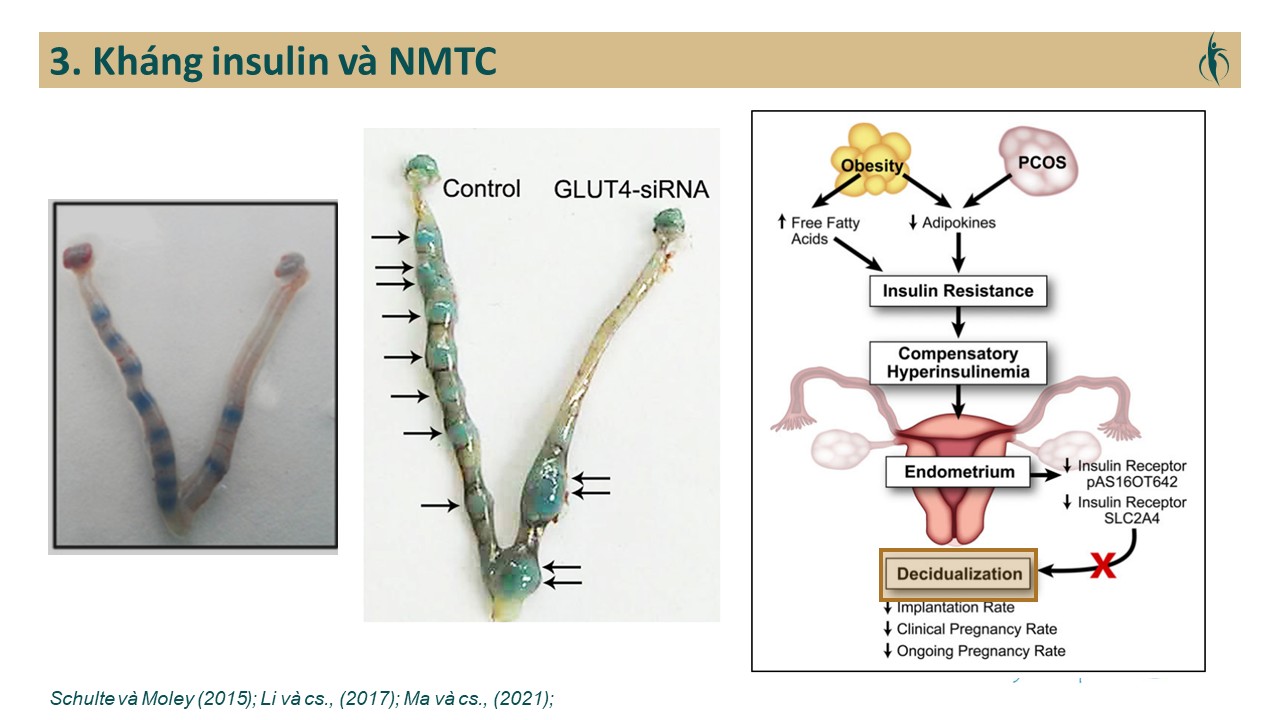 3. Kháng insulin và NMTC

Control GLUT4-siRNA

Obesity
PCOS
↑ Free Fatty Acids
↓ Adipokines
Insulin Resistance
Compensatory Hyperinsulinemia
Endometrium
↓ Insulin Receptor pAS16OT642
↓ Insulin Receptor SLC2A4
Decidualization
X
↓ Implantation Rate
↓ Clinical Pregnancy Rate
↓ Ongoing Pregnancy Rate

Schulte và Moley (2015); Li và cs., (2017); Ma và cs., (2021);